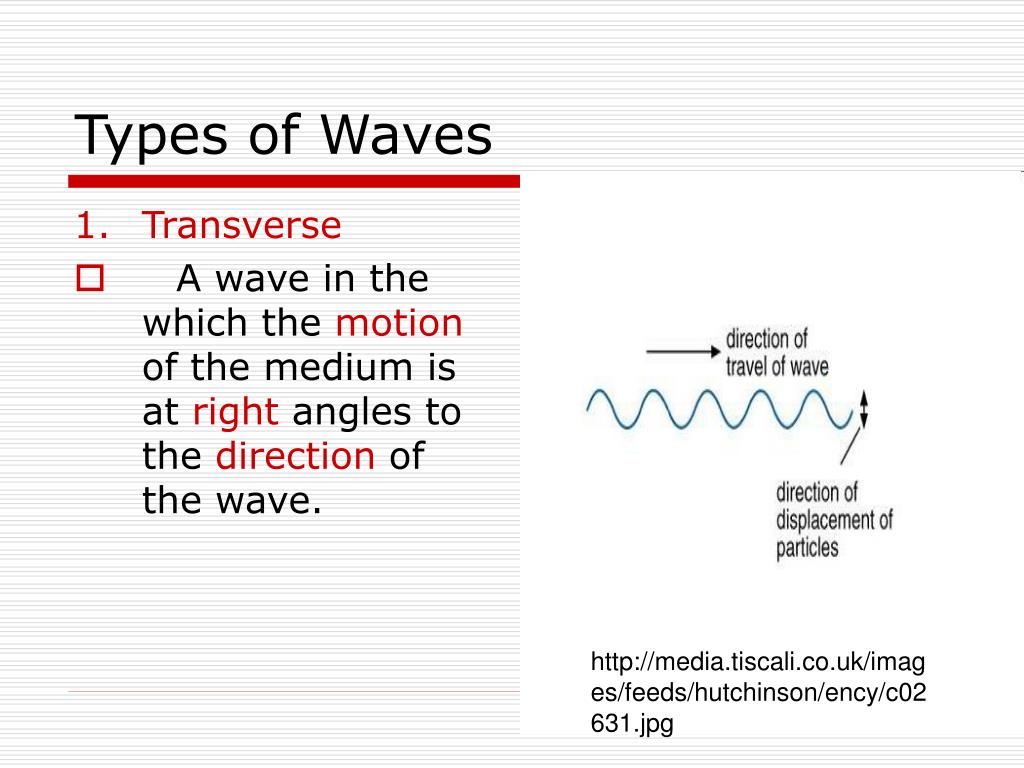 Types of Waves

1. Transverse

A wave in the which the motion of the medium is at right angles to the direction of the wave.

direction of travel of wave

direction of displacement of particles

http://media.tiscali.co.uk/images/feeds/hutchinson/ency/c02631.jpg